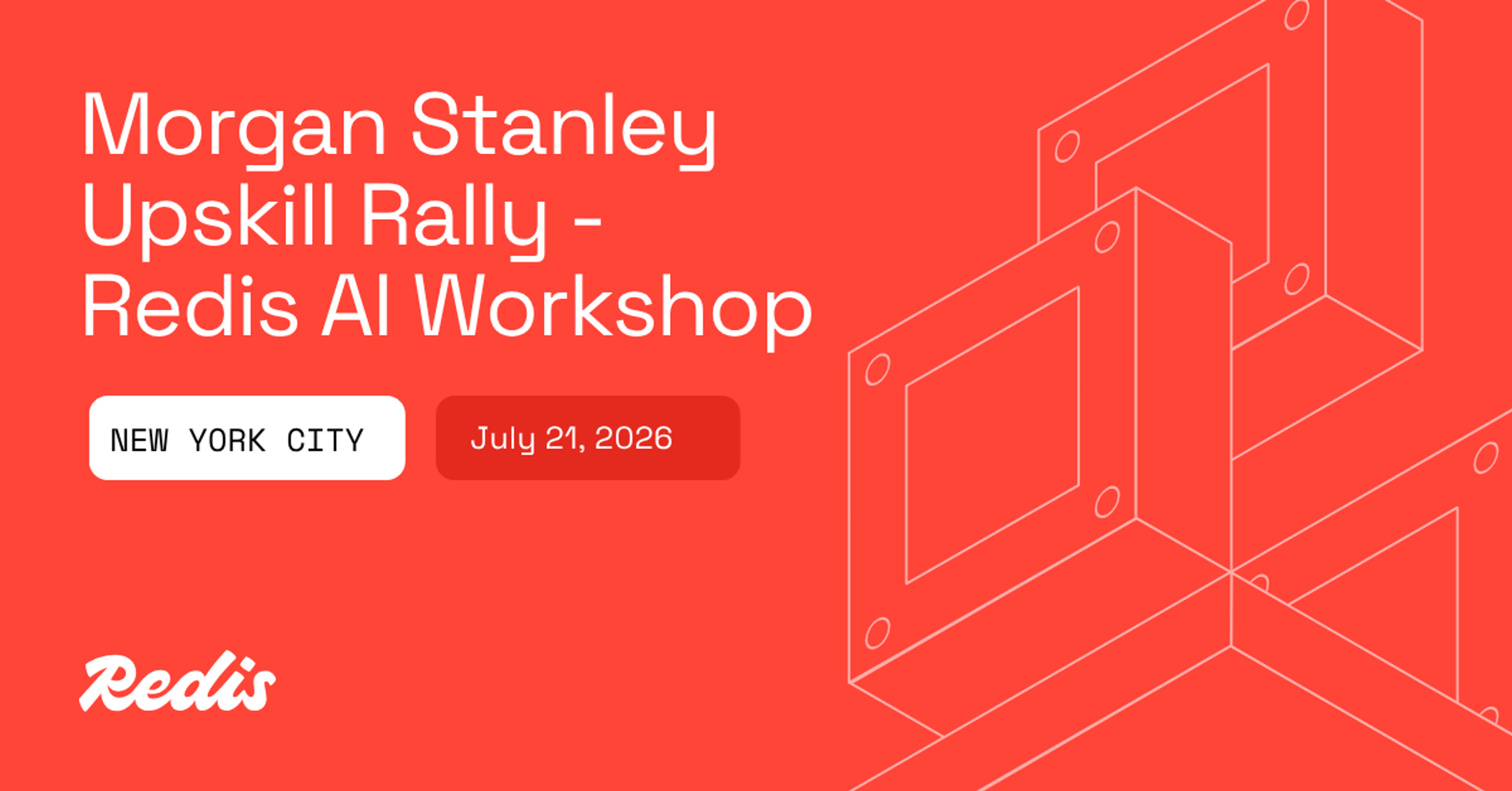 Morgan Stanley Upskill Rally - Redis AI Workshop

NEW YORK CITY

July 21, 2026

Redis